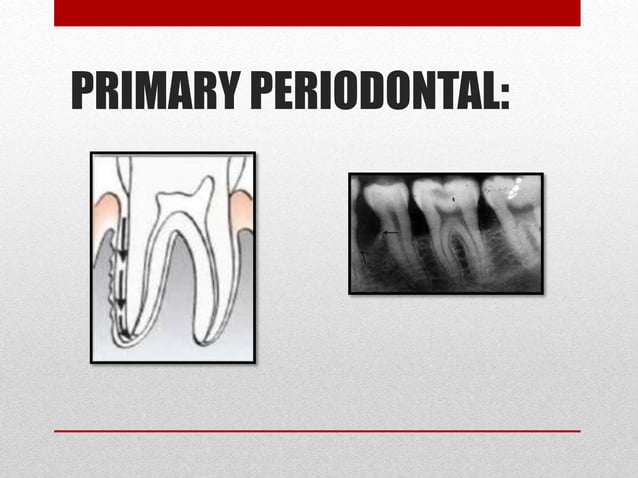 PRIMARY PERIODONTAL: